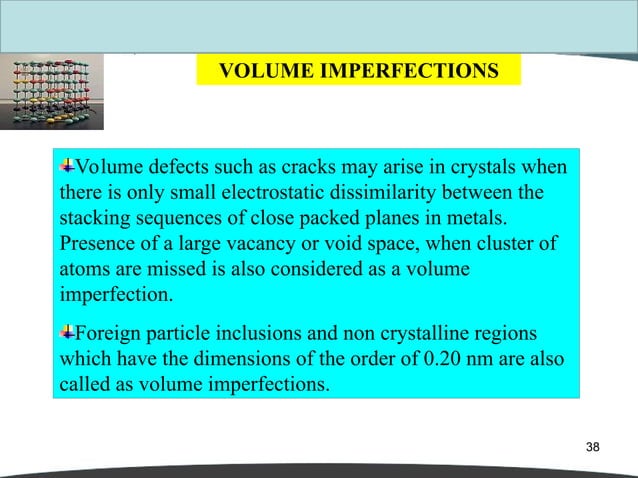 VOLUME IMPERFECTIONS

Volume defects such as cracks may arise in crystals when there is only small electrostatic dissimilarity between the stacking sequences of close packed planes in metals. Presence of a large vacancy or void space, when cluster of atoms are missed is also considered as a volume imperfection.

Foreign particle inclusions and non crystalline regions which have the dimensions of the order of 0.20 nm are also called as volume imperfections.

38